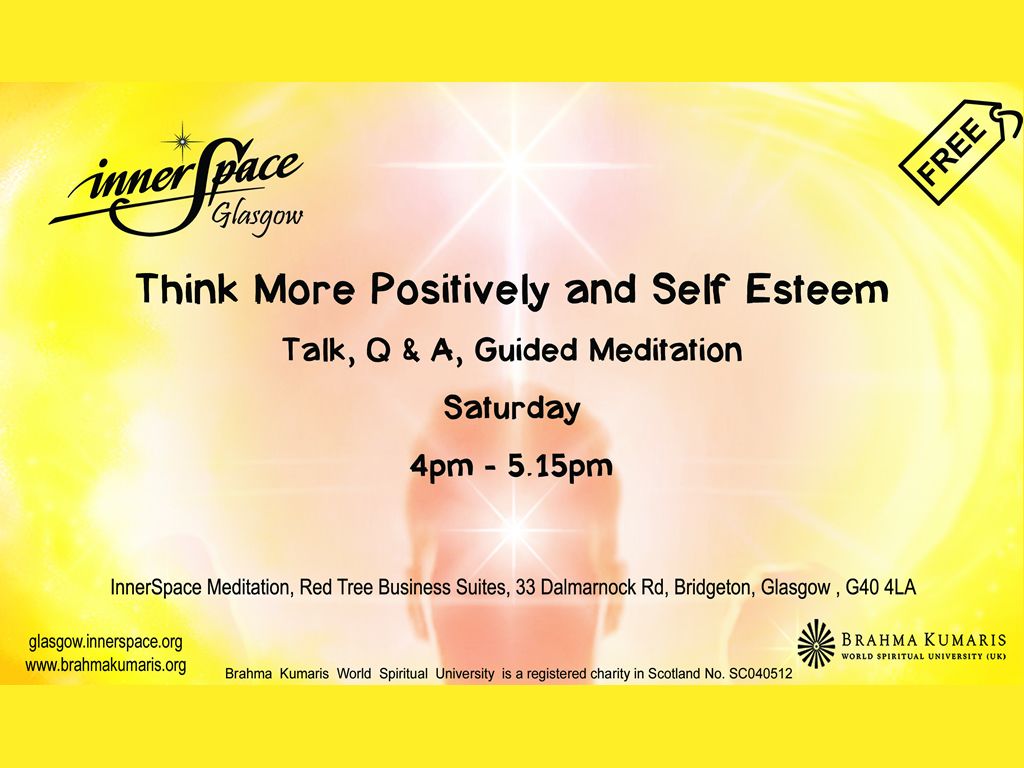 innerSpace
Glasgow

FREE

Think More Positively and Self Esteem

Talk, Q & A, Guided Meditation

Saturday

4pm - 5.15pm

InnerSpace Meditation, Red Tree Business Suites, 33 Dalmarnock Rd, Bridgeton, Glasgow , G40 4LA

glasgow.innerspace.org
www.brahmakumaris.org

Brahma Kumaris World Spiritual University is a registered charity in Scotland No. SC040512

BRAHMA KUMARIS
WORLD SPIRITUAL UNIVERSITY (UK)